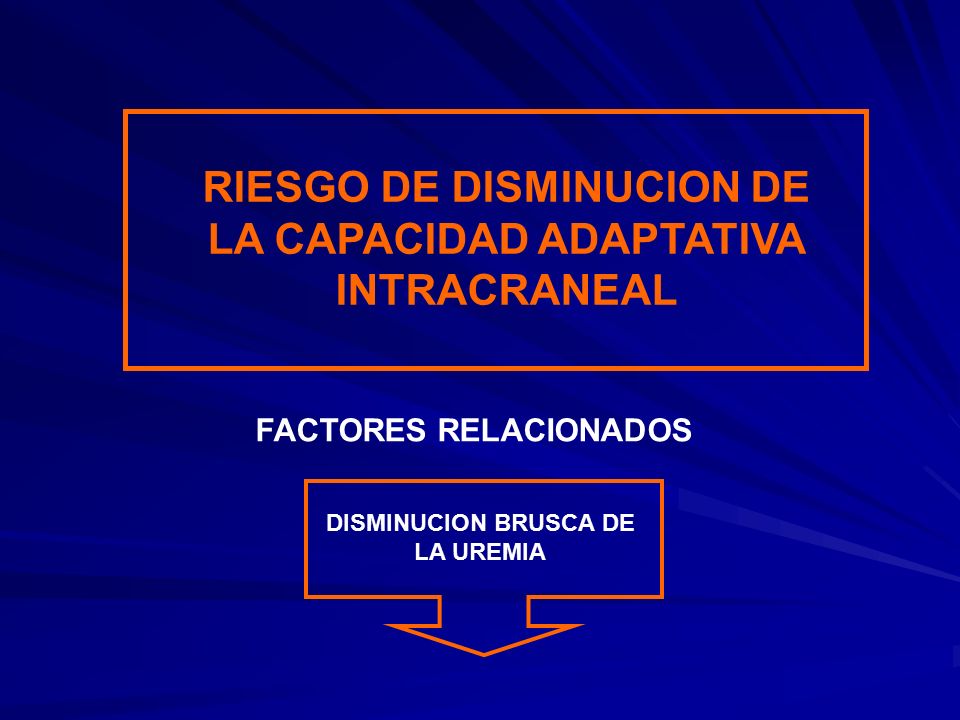 RIESGO DE DISMINUCION DE LA CAPACIDAD ADAPTATIVA INTRACRANEAL

FACTORES RELACIONADOS

DISMINUCION BRUSCA DE LA UREMIA